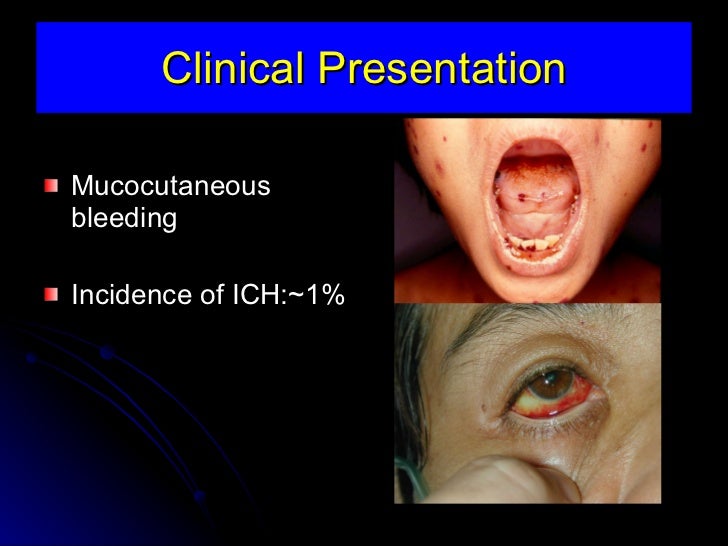 Clinical Presentation

Mucocutaneous bleeding

Incidence of ICH:~1%